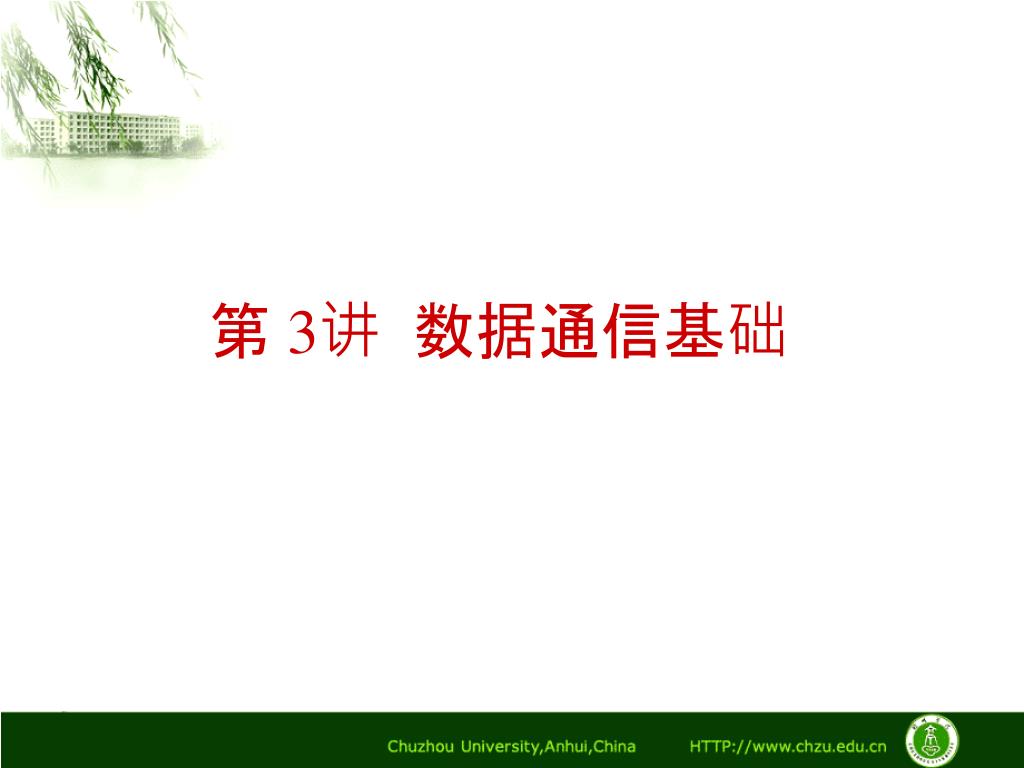 第 3讲 数据通信基础

Chuzhou University,Anhui,China HTTP://www.chzu.edu.cn